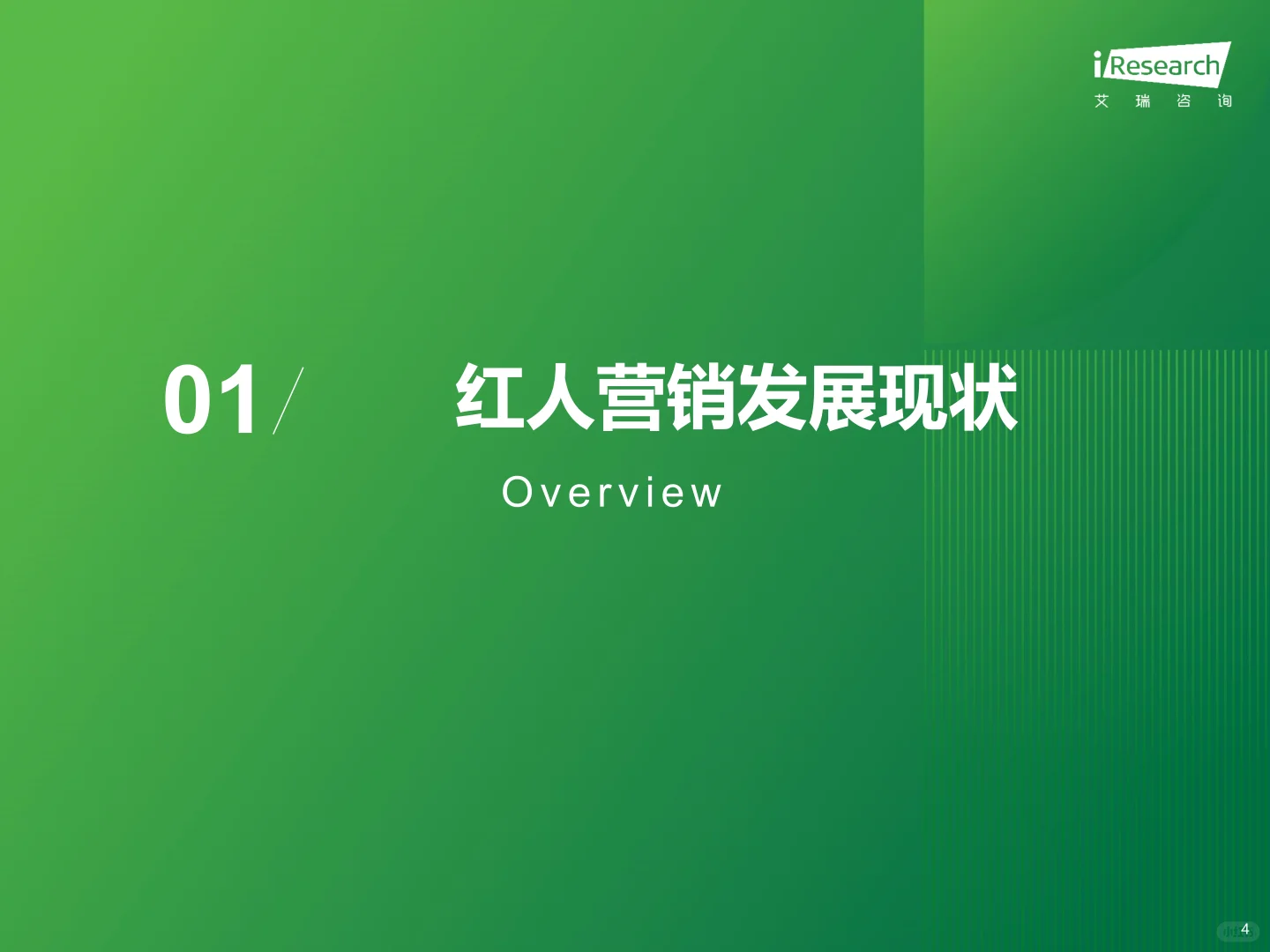 iResearch
艾 瑞 咨 询

01/ 红人营销发展现状

Overview

4